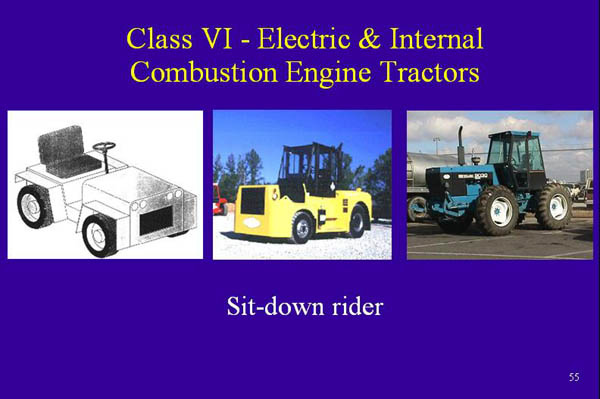 Class VI - Electric & Internal Combustion Engine Tractors

Sit-down rider

55